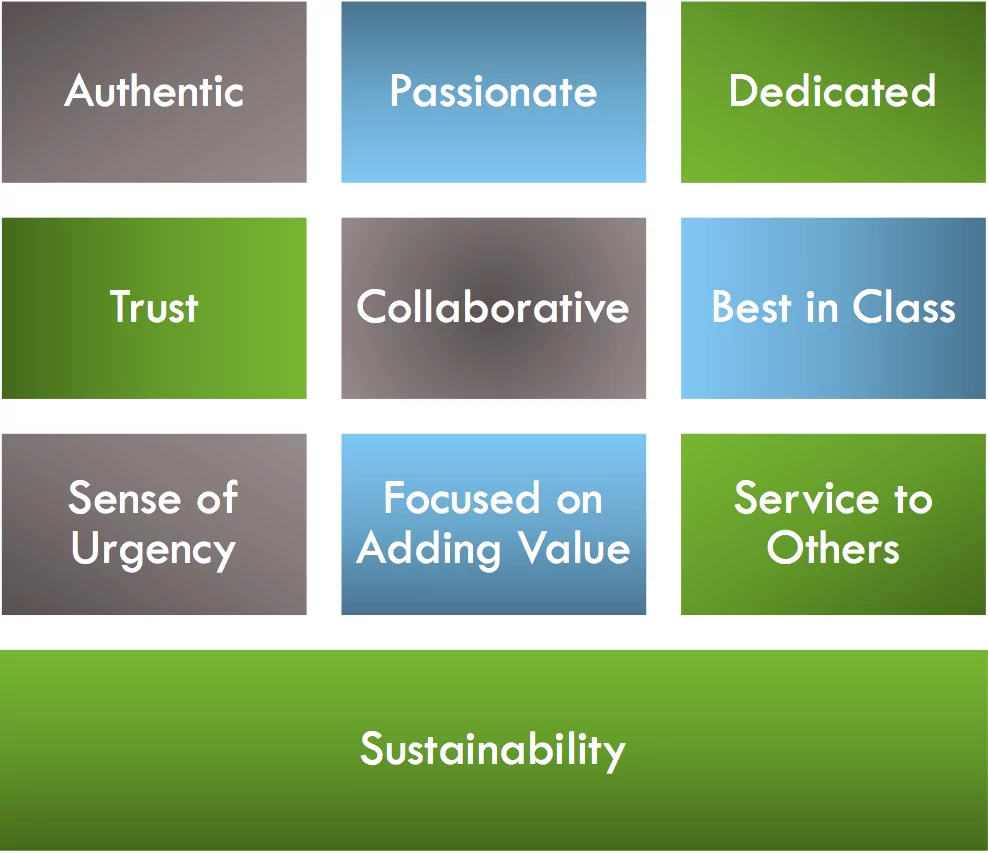 Authentic

Passionate

Dedicated

Trust

Collaborative

Best in Class

Sense of Urgency

Focused on Adding Value

Service to Others

Sustainability